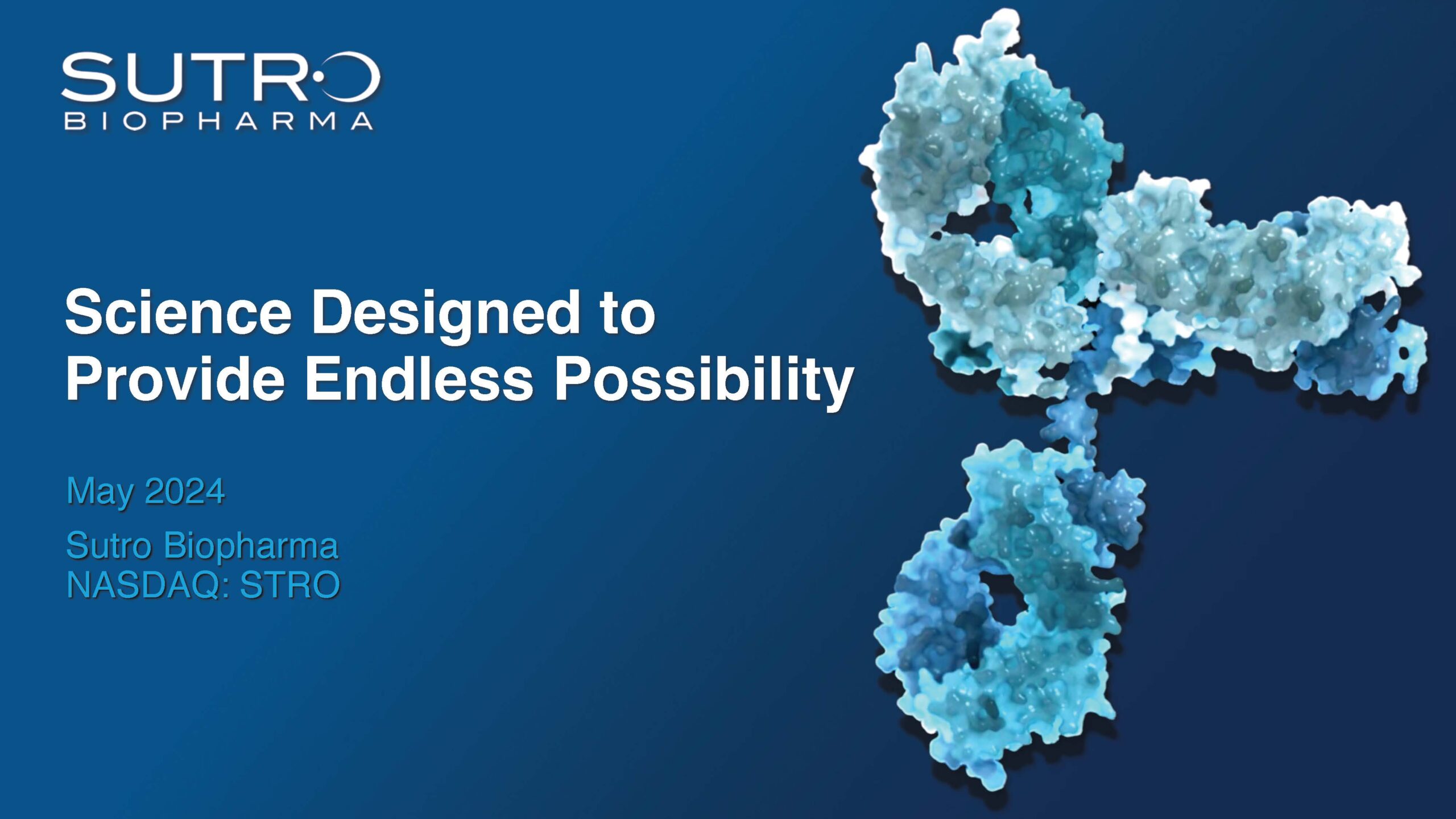 SUTRO
BIOPHARMA

Science Designed to Provide Endless Possibility

May 2024

Sutro Biopharma
NASDAQ: STRO